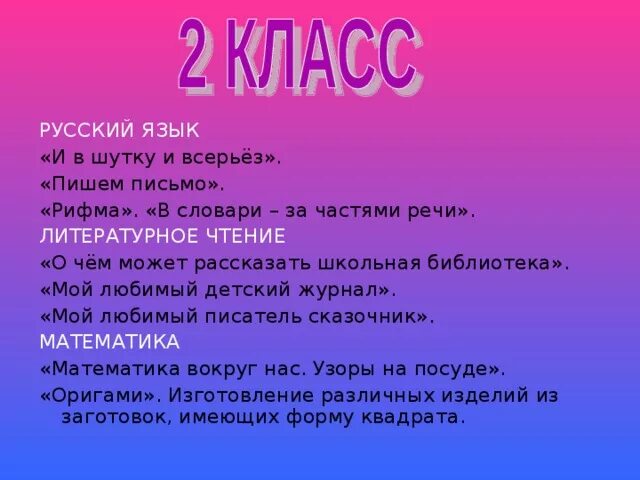 2 КЛАСС

РУССКИЙ ЯЗЫК
«И в шутку и всерьёз».
«Пишем письмо».
«Рифма». «В словари – за частями речи».
ЛИТЕРАТУРНОЕ ЧТЕНИЕ
«О чём может рассказать школьная библиотека».
«Мой любимый детский журнал».
«Мой любимый писатель сказочник».
МАТЕМАТИКА
«Математика вокруг нас. Узоры на посуде».
«Оригами». Изготовление различных изделий из заготовок, имеющих форму квадрата.